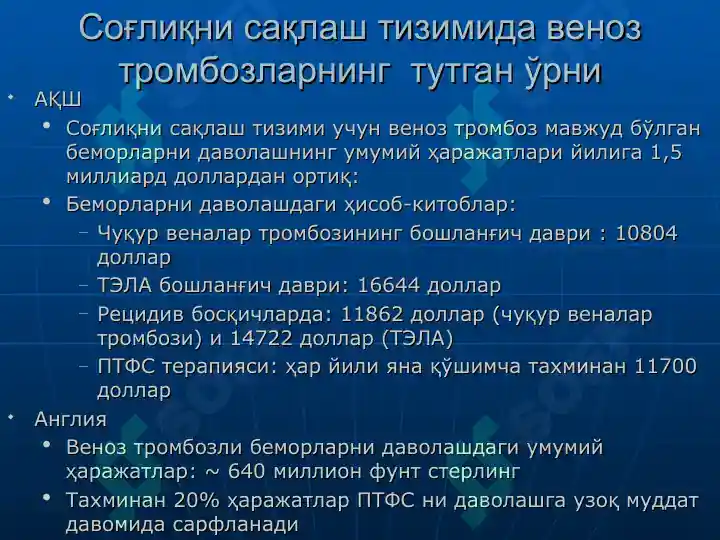 Соғлиқни сақлаш тизимида веноз тромбозларнинг тутган ўрни

• АҚШ
  • Соғлиқни сақлаш тизими учун веноз тромбоз мавжуд бўлган беморларни даволашнинг умумий ҳаражатлари йилига 1,5 миллиард доллардан ортиқ:
  • Беморларни даволашдаги ҳисоб-китоблар:
    – Чуқур веналар тромбозининг бошланғич даври : 10804 доллар
    – ТЭЛА бошланғич даври: 16644 доллар
    – Рецидив босқичларда: 11862 доллар (чуқур веналар тромбози) и 14722 доллар (ТЭЛА)
    – ПТФС терапияси: ҳар йили яна қўшимча тахминан 11700 доллар
• Англия
  • Веноз тромбозли беморларни даволашдаги умумий ҳаражатлар: ~ 640 миллион фунт стерлинг
  • Тахминан 20% ҳаражатлар ПТФС ни даволашга узоқ муддат давомида сарфланади